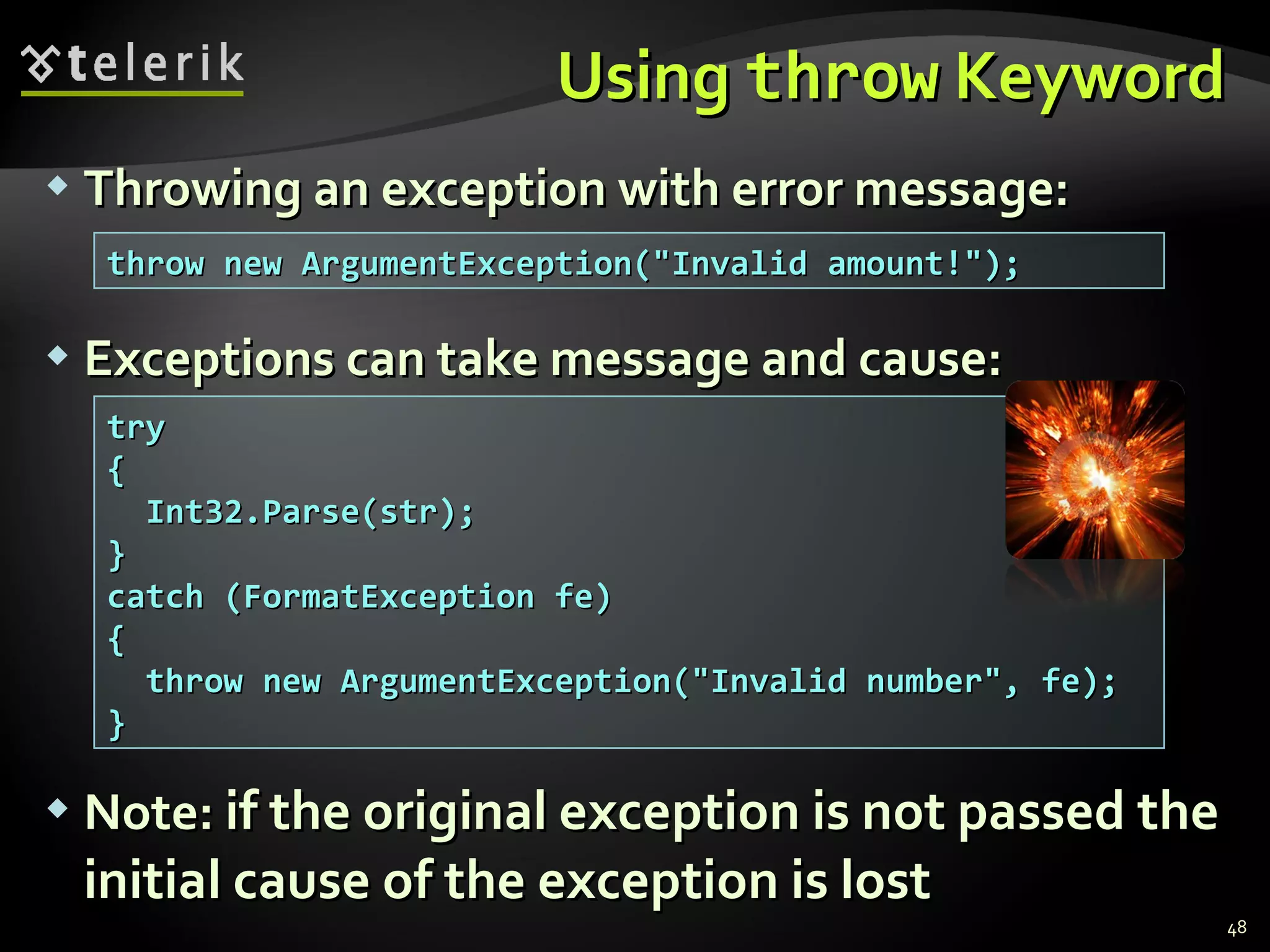 telerik

Using throw Keyword

Throwing an exception with error message:

throw new ArgumentException("Invalid amount!");

Exceptions can take message and cause:

try
{
  Int32.Parse(str);
}
catch (FormatException fe)
{
  throw new ArgumentException("Invalid number", fe);
}

Note: if the original exception is not passed the initial cause of the exception is lost

48